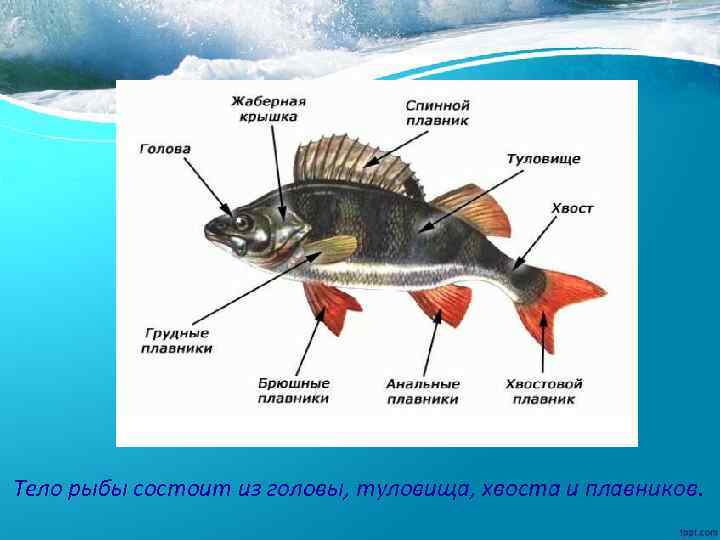 Жаберная крышка

Спинной плавник

Голова

Туловище

Хвост

Грудные плавники

Брюшные плавники

Анальные плавники

Хвостовой плавник

Тело рыбы состоит из головы, туловища, хвоста и плавников.

fppt.com